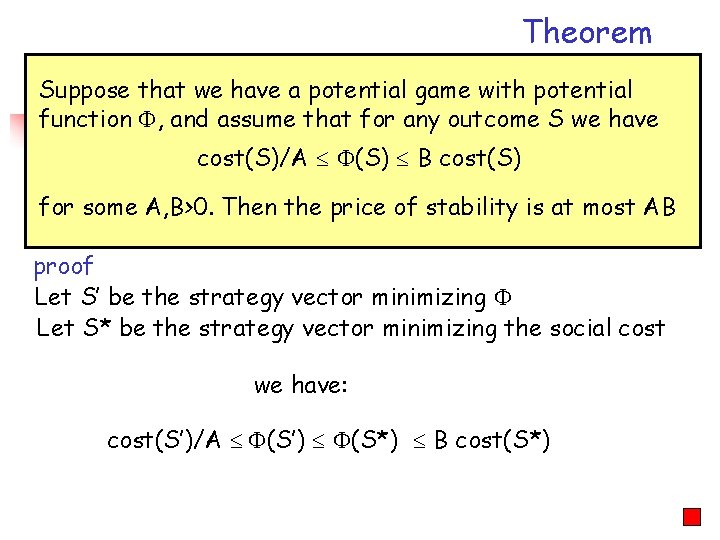 Theorem

Suppose that we have a potential game with potential function $\Phi$, and assume that for any outcome S we have

$cost(S)/A \leq \Phi(S) \leq B\, cost(S)$

for some A,B>0. Then the price of stability is at most AB

proof
Let S' be the strategy vector minimizing $\Phi$
Let S* be the strategy vector minimizing the social cost

we have:

$cost(S')/A \leq \Phi(S') \leq \Phi(S^*) \leq B\, cost(S^*)$